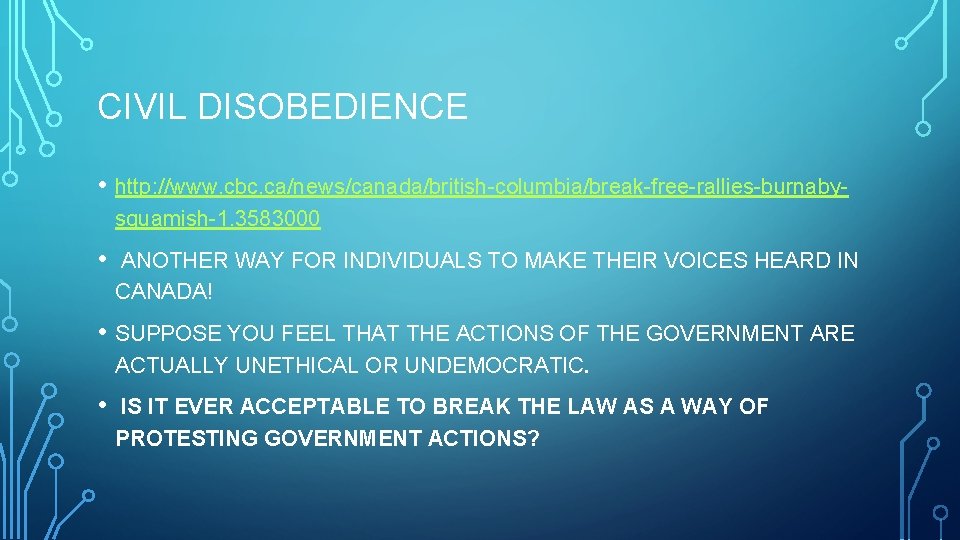 CIVIL DISOBEDIENCE

• http://www.cbc.ca/news/canada/british-columbia/break-free-rallies-burnaby-squamish-1.3583000

• ANOTHER WAY FOR INDIVIDUALS TO MAKE THEIR VOICES HEARD IN CANADA!

• SUPPOSE YOU FEEL THAT THE ACTIONS OF THE GOVERNMENT ARE ACTUALLY UNETHICAL OR UNDEMOCRATIC.

• IS IT EVER ACCEPTABLE TO BREAK THE LAW AS A WAY OF PROTESTING GOVERNMENT ACTIONS?